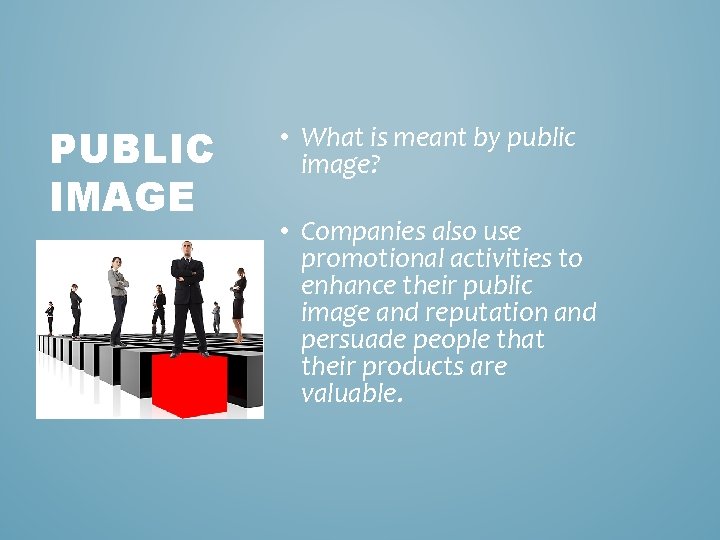 PUBLIC IMAGE

• What is meant by public image?

• Companies also use promotional activities to enhance their public image and reputation and persuade people that their products are valuable.